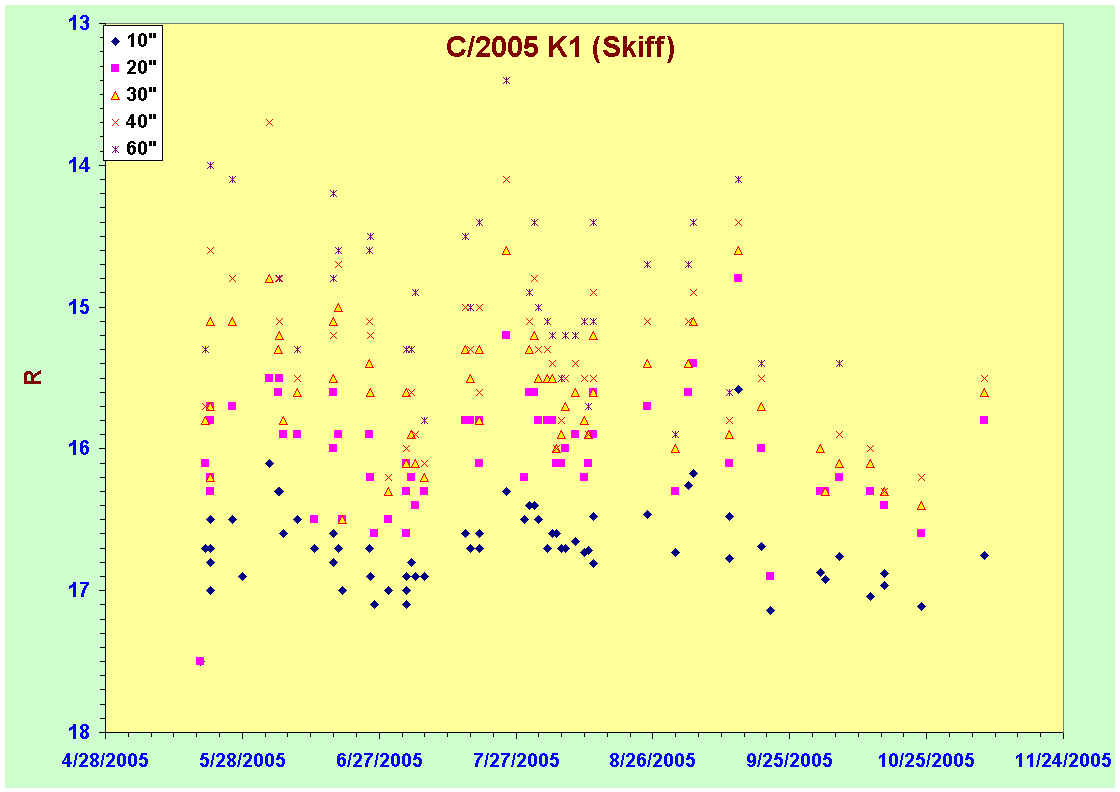 C/2005 K1 (Skiff)

10"
20"
30"
40"
60"

R

13
14
15
16
17
18

4/28/2005
5/28/2005
6/27/2005
7/27/2005
8/26/2005
9/25/2005
10/25/2005
11/24/2005